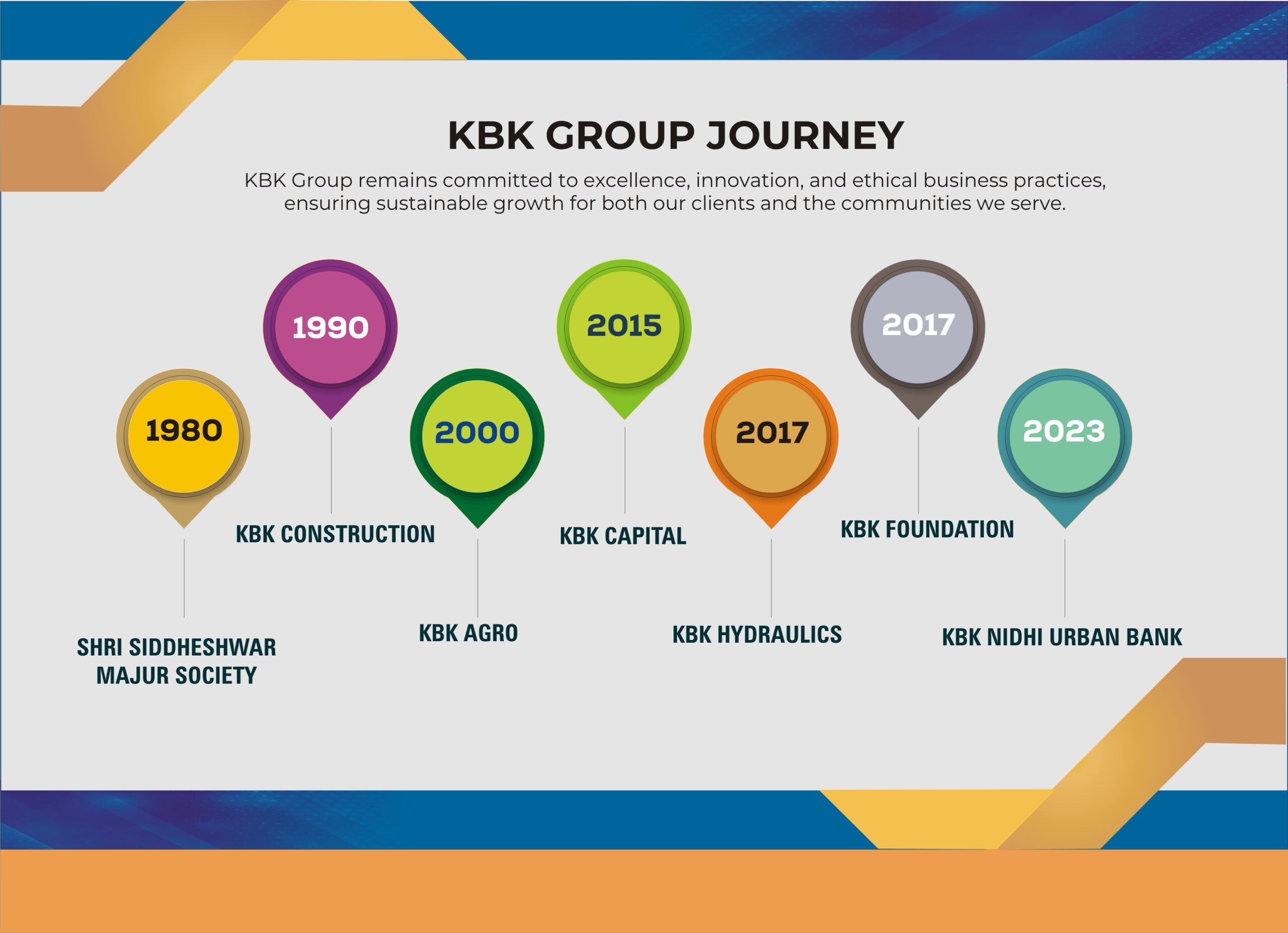 KBK GROUP JOURNEY

KBK Group remains committed to excellence, innovation, and ethical business practices, ensuring sustainable growth for both our clients and the communities we serve.

1980
SHRI SIDDHESHWAR MAJUR SOCIETY

1990
KBK CONSTRUCTION

2000
KBK AGRO

2015
KBK CAPITAL

2017
KBK HYDRAULICS

2017
KBK FOUNDATION

2023
KBK NIDHI URBAN BANK